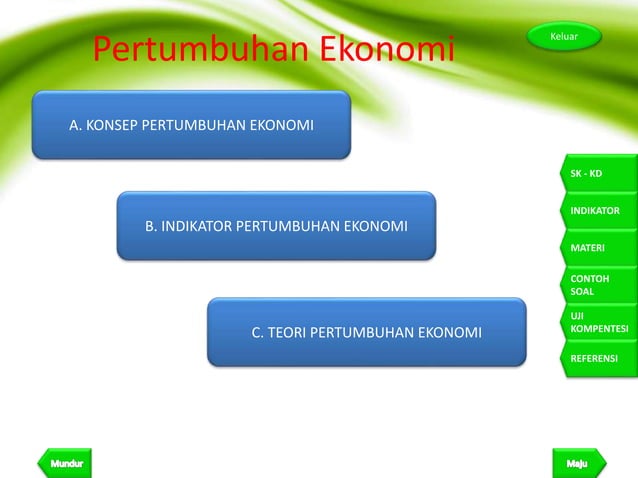 Pertumbuhan Ekonomi

Keluar

A. KONSEP PERTUMBUHAN EKONOMI

B. INDIKATOR PERTUMBUHAN EKONOMI

C. TEORI PERTUMBUHAN EKONOMI

SK - KD

INDIKATOR

MATERI

CONTOH SOAL

UJI KOMPENTESI

REFERENSI

Mundur

Maju